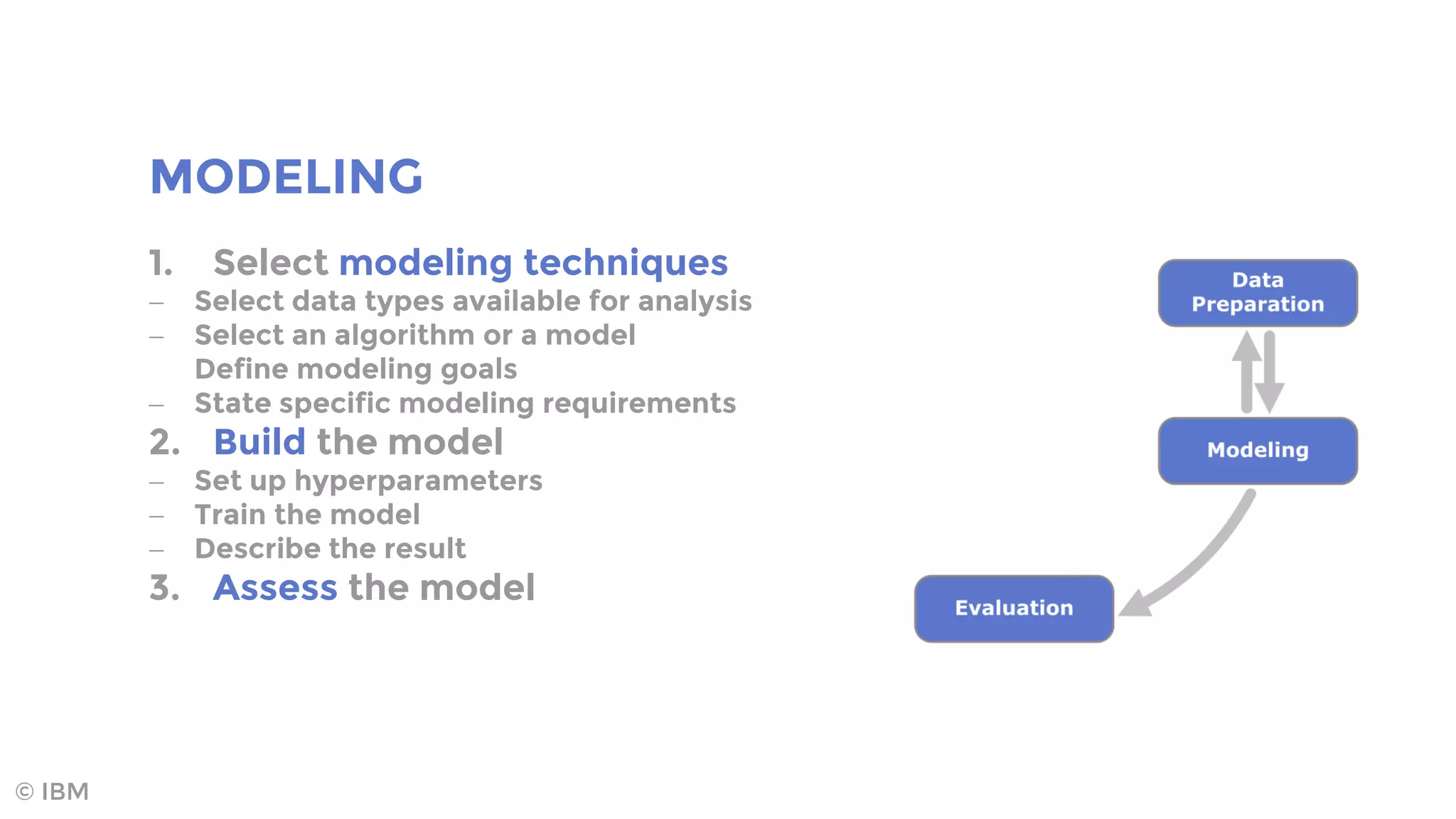 MODELING

1. Select modeling techniques
– Select data types available for analysis
– Select an algorithm or a model
Define modeling goals
– State specific modeling requirements
2. Build the model
– Set up hyperparameters
– Train the model
– Describe the result
3. Assess the model

Data Preparation

Modeling

Evaluation

© IBM